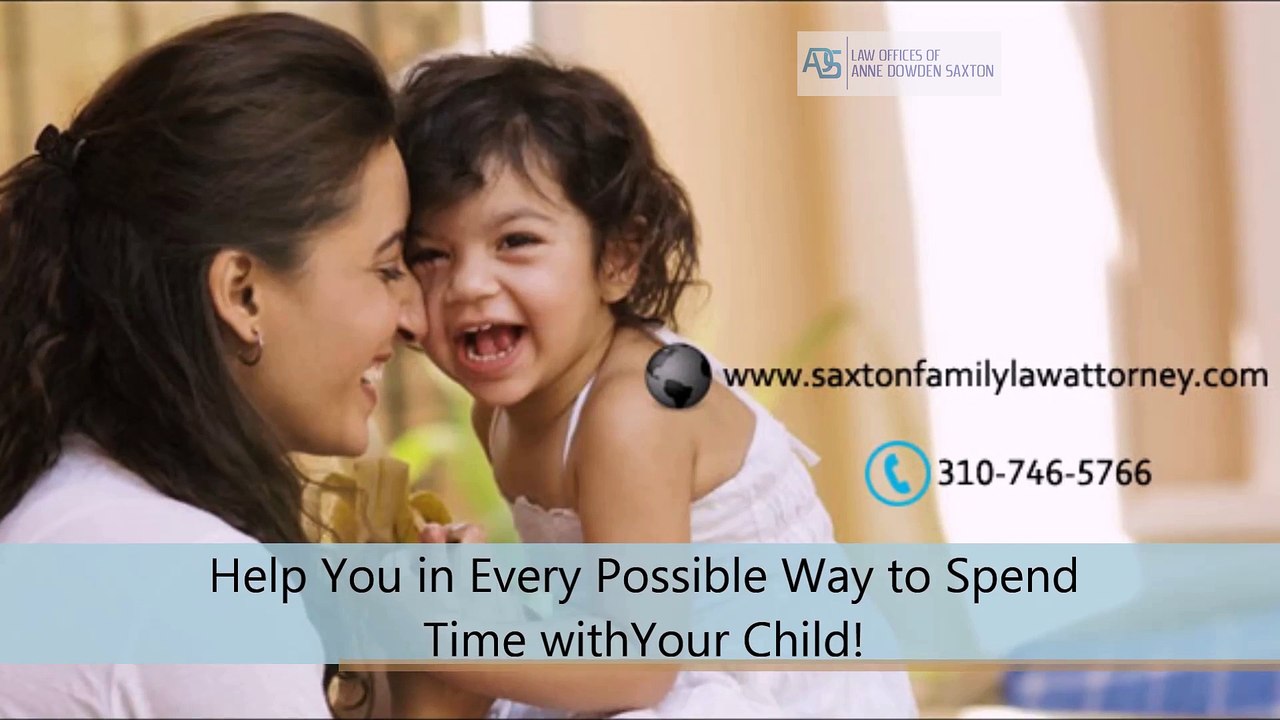 ADS LAW OFFICES OF ANNE DOWDEN SAXTON

www.saxtonfamilylawattorney.com

310-746-5766

Help You in Every Possible Way to Spend Time withYour Child!